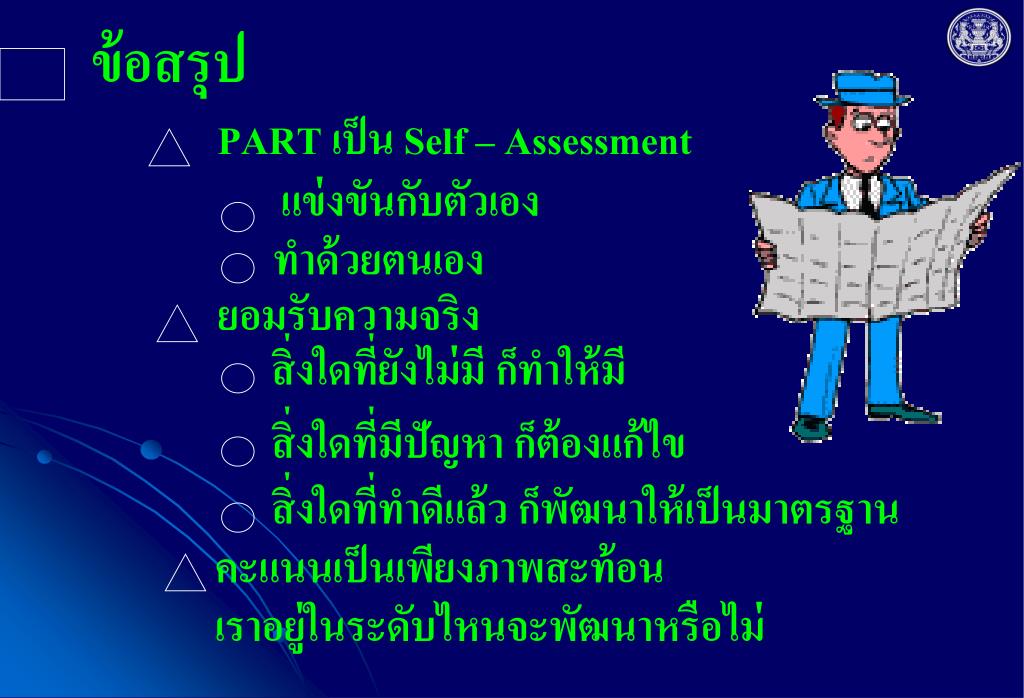 ข้อสรุป

PART เป็น Self – Assessment

แข่งขันกับตัวเอง

ทำด้วยตนเอง

ยอมรับความจริง

สิ่งใดที่ยังไม่มี ก็ทำให้มี

สิ่งใดที่มีปัญหา ก็ต้องแก้ไข

สิ่งใดที่ทำดีแล้ว ก็พัฒนาให้เป็นมาตรฐาน

คะแนนเป็นเพียงภาพสะท้อน
เราอยู่ในระดับไหนจะพัฒนาหรือไม่